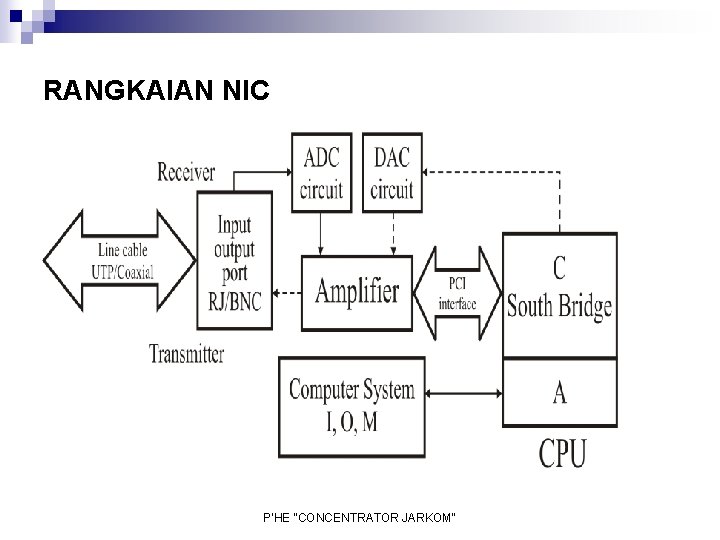 RANGKAIAN NIC

Receiver

ADC circuit

DAC circuit

Line cable UTP/Coaxial

Input output port RJ/BNC

Amplifier

PCI interface

C South Bridge

Transmitter

Computer System I, O, M

A

CPU

P'HE "CONCENTRATOR JARKOM"